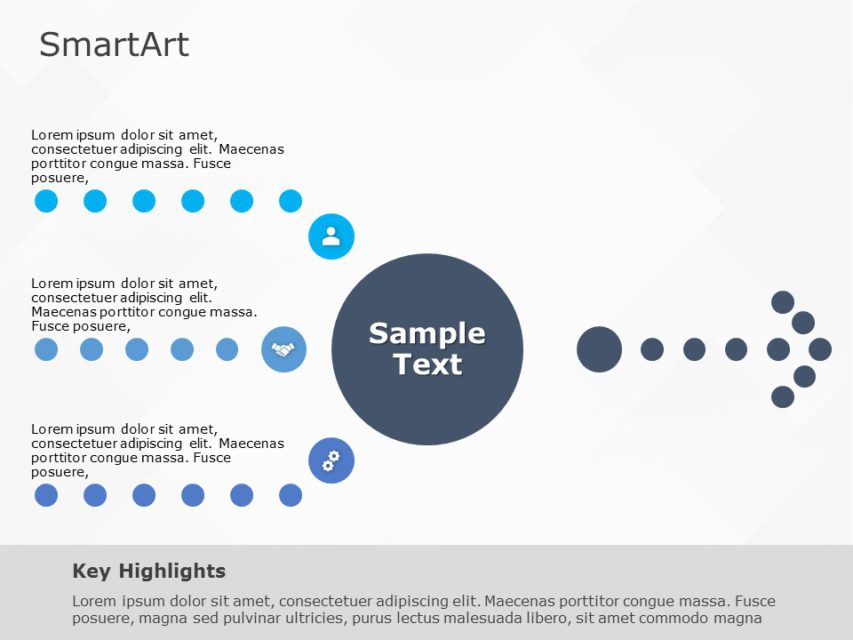 SmartArt

Lorem ipsum dolor sit amet, consectetuer adipiscing elit. Maecenas porttitor congue massa. Fusce posuere,

Lorem ipsum dolor sit amet, consectetuer adipiscing elit. Maecenas porttitor congue massa. Fusce posuere,

Lorem ipsum dolor sit amet, consectetuer adipiscing elit. Maecenas porttitor congue massa. Fusce posuere,

Sample Text

Key Highlights

Lorem ipsum dolor sit amet, consectetuer adipiscing elit. Maecenas porttitor congue massa. Fusce posuere, magna sed pulvinar ultricies, purus lectus malesuada libero, sit amet commodo magna